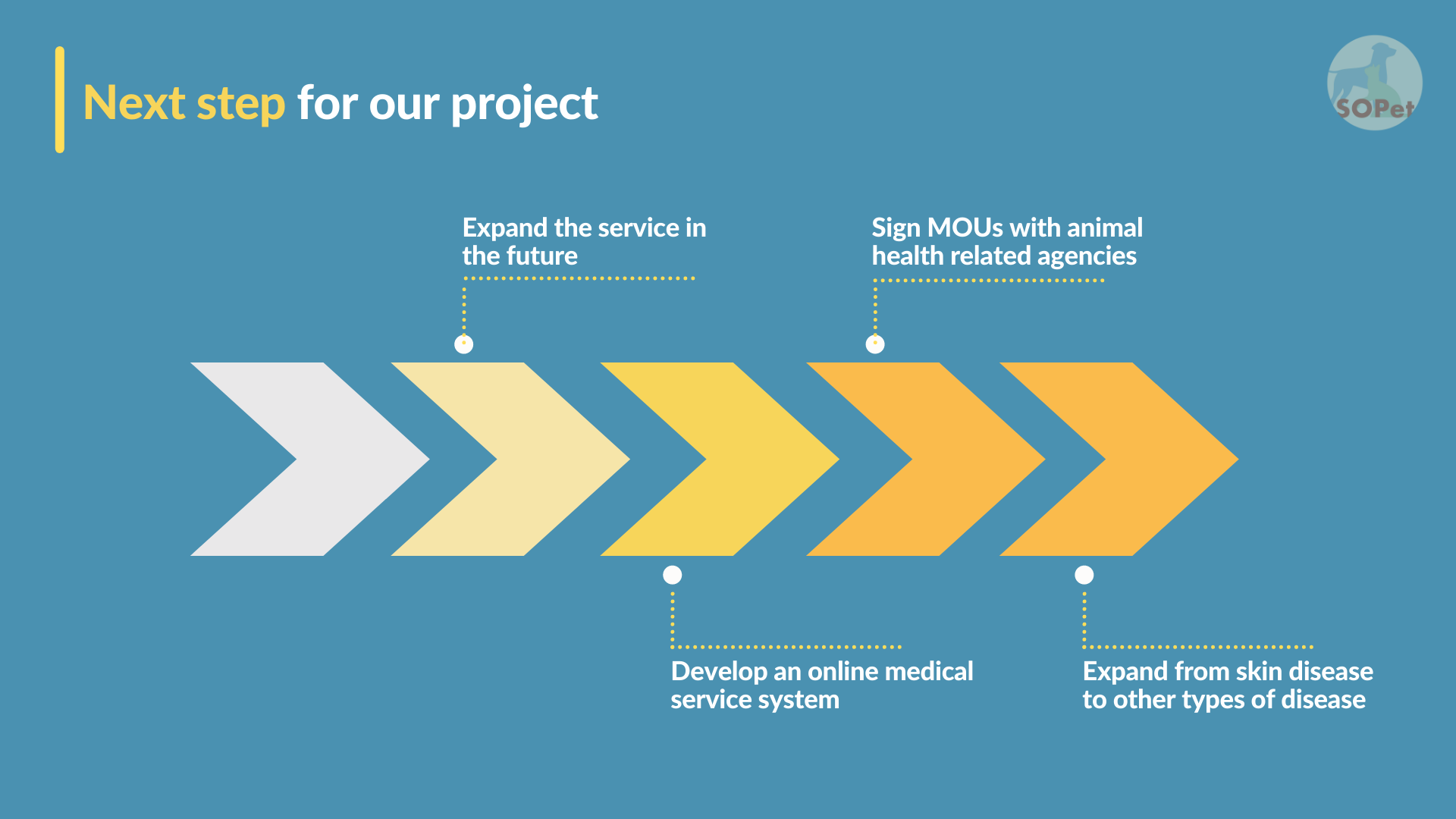 Next step for our project

SOPet

Expand the service in the future

Sign MOUs with animal health related agencies

Develop an online medical service system

Expand from skin disease to other types of disease